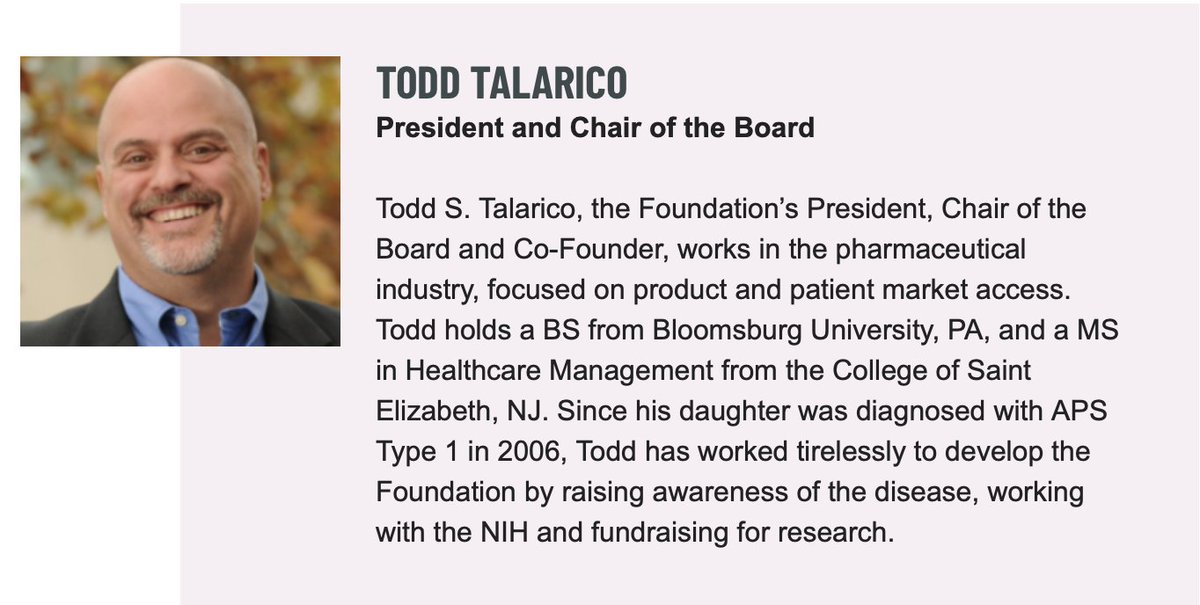 TODD TALARICO
President and Chair of the Board

Todd S. Talarico, the Foundation's President, Chair of the Board and Co-Founder, works in the pharmaceutical industry, focused on product and patient market access. Todd holds a BS from Bloomsburg University, PA, and a MS in Healthcare Management from the College of Saint Elizabeth, NJ. Since his daughter was diagnosed with APS Type 1 in 2006, Todd has worked tirelessly to develop the Foundation by raising awareness of the disease, working with the NIH and fundraising for research.